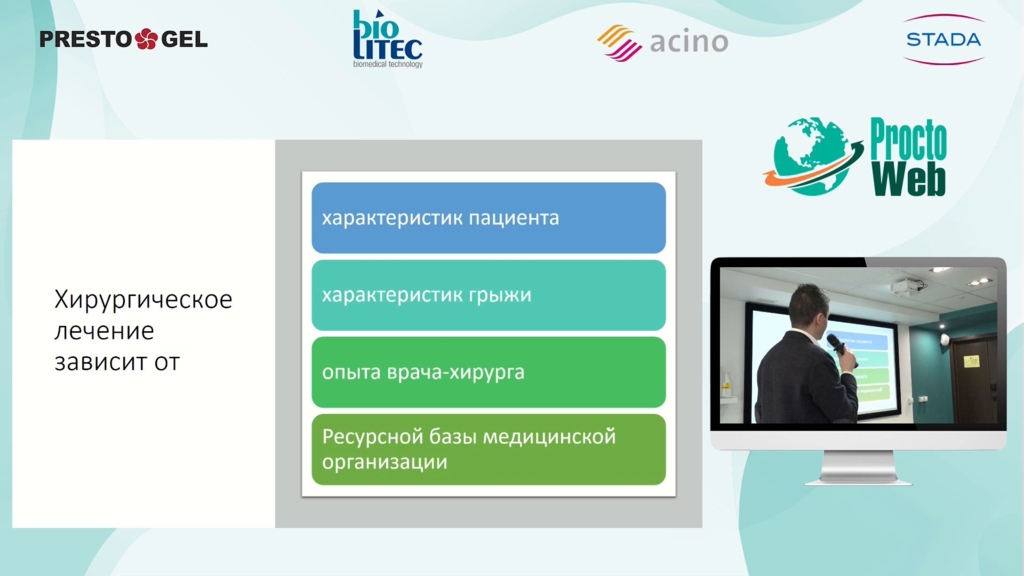 PRESTO GEL

bio LITEC
biomedical technology

acino

STADA

Procto Web

Хирургическое лечение зависит от

характеристик пациента

характеристик грыжи

опыта врача-хирурга

Ресурсной базы медицинской организации